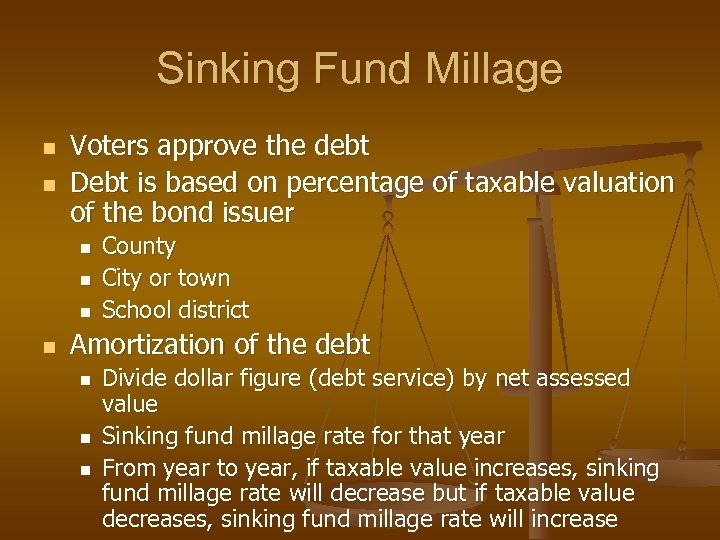 Sinking Fund Millage

- Voters approve the debt
- Debt is based on percentage of taxable valuation of the bond issuer
  - County
  - City or town
  - School district
- Amortization of the debt
  - Divide dollar figure (debt service) by net assessed value
  - Sinking fund millage rate for that year
  - From year to year, if taxable value increases, sinking fund millage rate will decrease but if taxable value decreases, sinking fund millage rate will increase